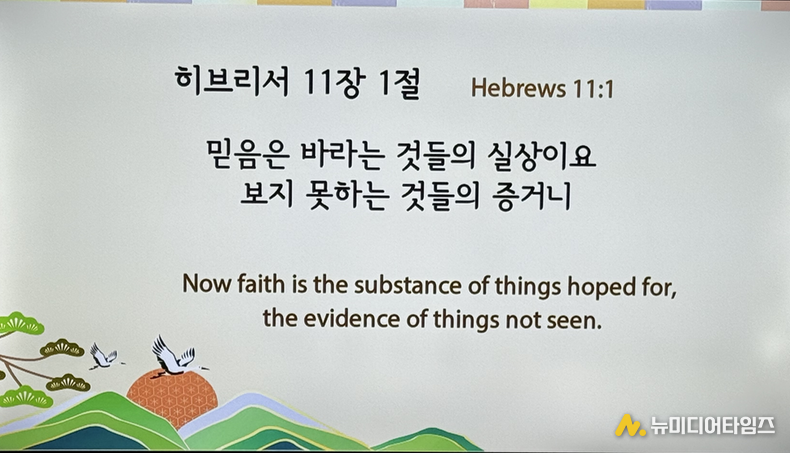 히브리서 11장 1절 Hebrews 11:1

믿음은 바라는 것들의 실상이요
보지 못하는 것들의 증거니

Now faith is the substance of things hoped for,
the evidence of things not seen.

뉴미디어타임즈